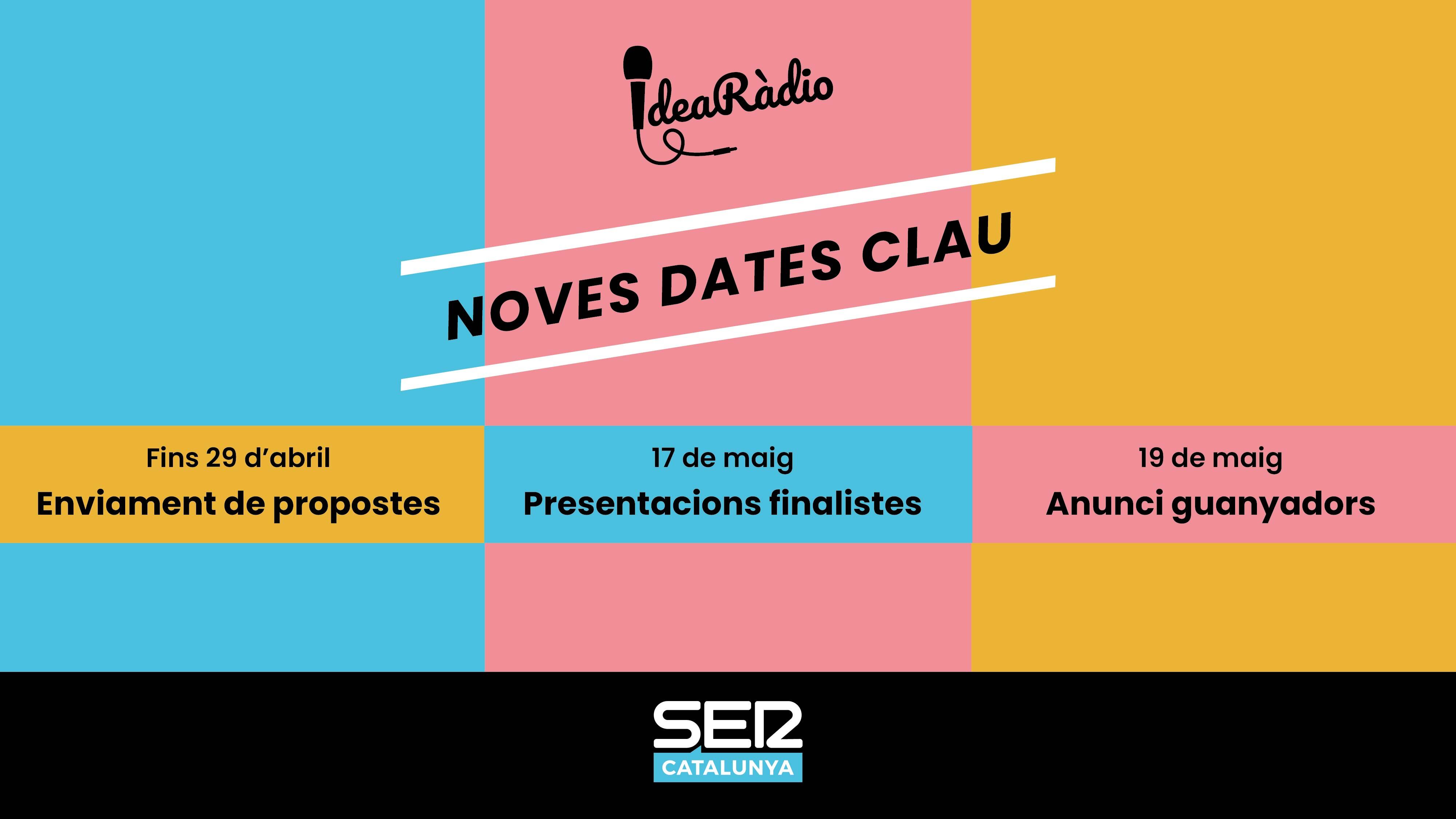 IdeaRàdio

NOVES DATES CLAU

Fins 29 d'abril
Enviament de propostes

17 de maig
Presentacions finalistes

19 de maig
Anunci guanyadors

SER
CATALUNYA